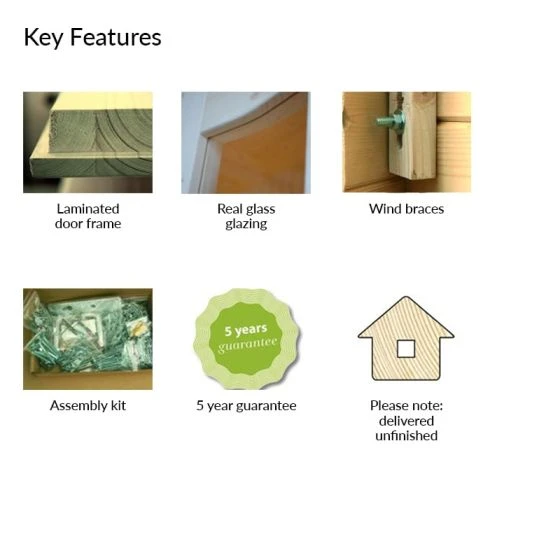 Key Features

Laminated door frame

Real glass glazing

Wind braces

Assembly kit

5 years guarantee

5 year guarantee

Please note: delivered unfinished